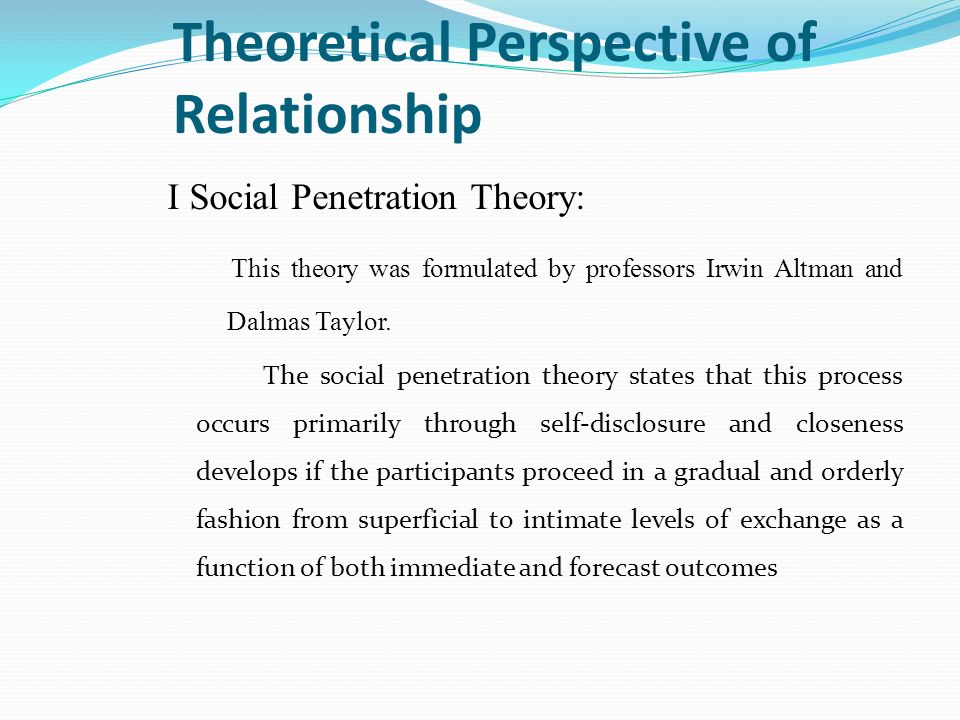 Theoretical Perspective of Relationship

I Social Penetration Theory:

This theory was formulated by professors Irwin Altman and Dalmas Taylor.

The social penetration theory states that this process occurs primarily through self-disclosure and closeness develops if the participants proceed in a gradual and orderly fashion from superficial to intimate levels of exchange as a function of both immediate and forecast outcomes